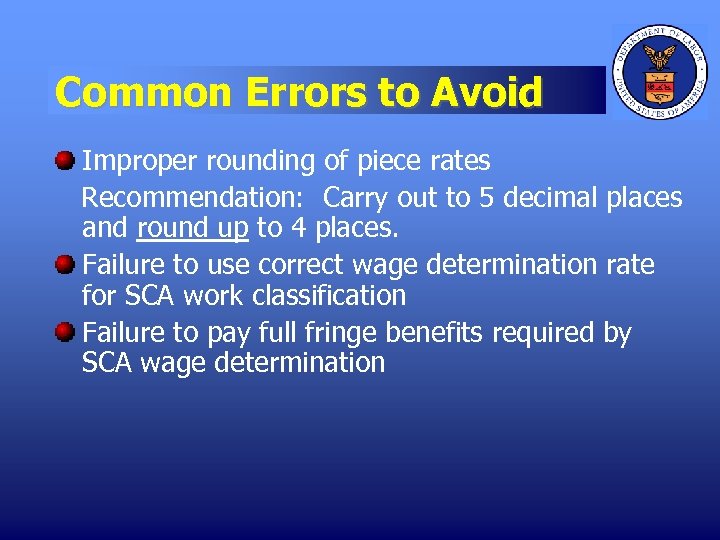 Common Errors to Avoid

DEPARTMENT OF LABOR
UNITED STATES OF AMERICA

Improper rounding of piece rates

Recommendation: Carry out to 5 decimal places and round up to 4 places.

Failure to use correct wage determination rate for SCA work classification

Failure to pay full fringe benefits required by SCA wage determination